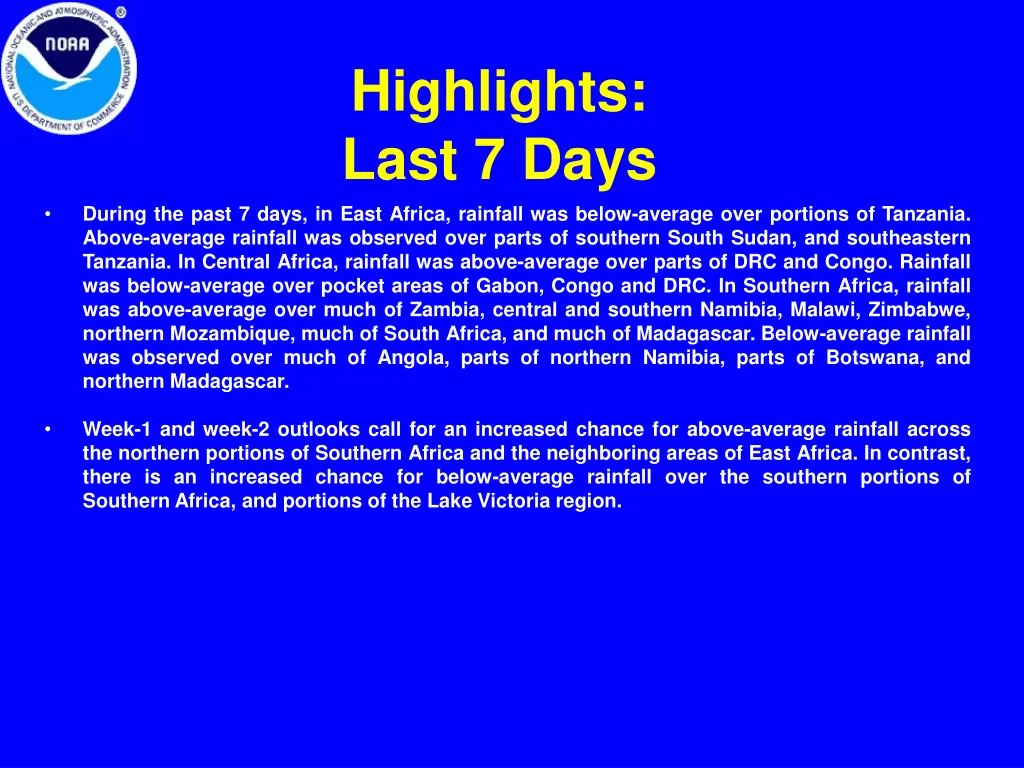 NATIONAL OCEANIC AND ATMOSPHERIC ADMINISTRATION
NOAA
U.S. DEPARTMENT OF COMMERCE

Highlights:
Last 7 Days

• During the past 7 days, in East Africa, rainfall was below-average over portions of Tanzania. Above-average rainfall was observed over parts of southern South Sudan, and southeastern Tanzania. In Central Africa, rainfall was above-average over parts of DRC and Congo. Rainfall was below-average over pocket areas of Gabon, Congo and DRC. In Southern Africa, rainfall was above-average over much of Zambia, central and southern Namibia, Malawi, Zimbabwe, northern Mozambique, much of South Africa, and much of Madagascar. Below-average rainfall was observed over much of Angola, parts of northern Namibia, parts of Botswana, and northern Madagascar.

• Week-1 and week-2 outlooks call for an increased chance for above-average rainfall across the northern portions of Southern Africa and the neighboring areas of East Africa. In contrast, there is an increased chance for below-average rainfall over the southern portions of Southern Africa, and portions of the Lake Victoria region.